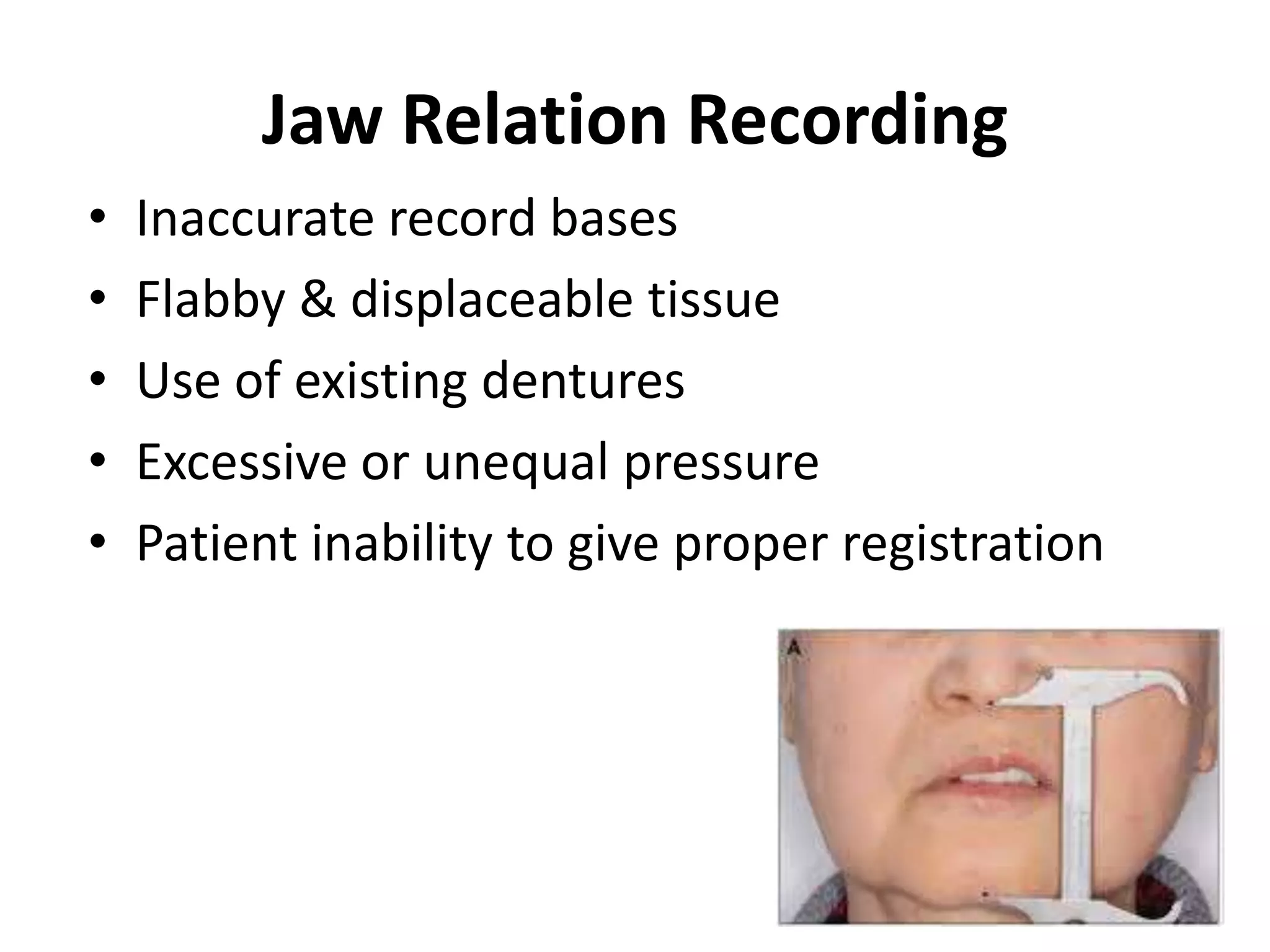 Jaw Relation Recording

• Inaccurate record bases
• Flabby & displaceable tissue
• Use of existing dentures
• Excessive or unequal pressure
• Patient inability to give proper registration

A